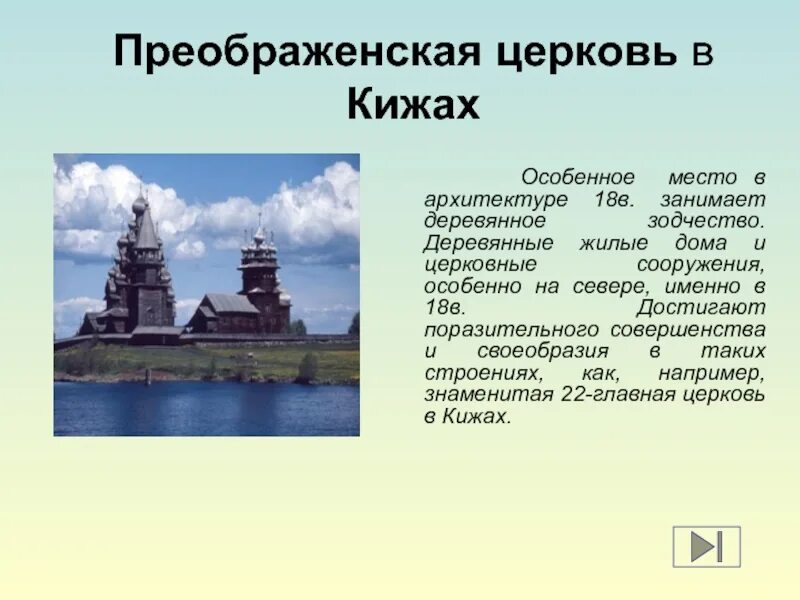 Преображенская церковь в Кижах

Особенное место в архитектуре 18в. занимает деревянное зодчество. Деревянные жилые дома и церковные сооружения, особенно на севере, именно в 18в. Достигают поразительного совершенства и своеобразия в таких строениях, как, например, знаменитая 22-главная церковь в Кижах.